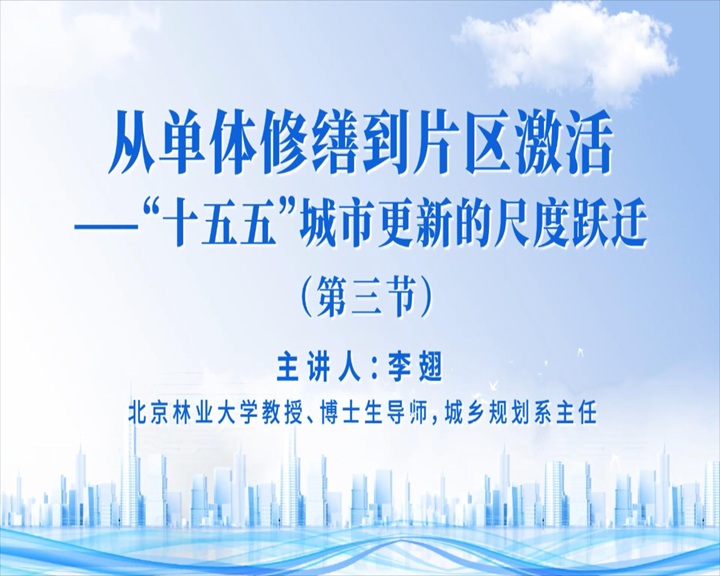 从单体修缮到片区激活
——“十五五”城市更新的尺度跃迁
（第三节）

主讲人：李翅
北京林业大学教授、博士生导师，城乡规划系主任